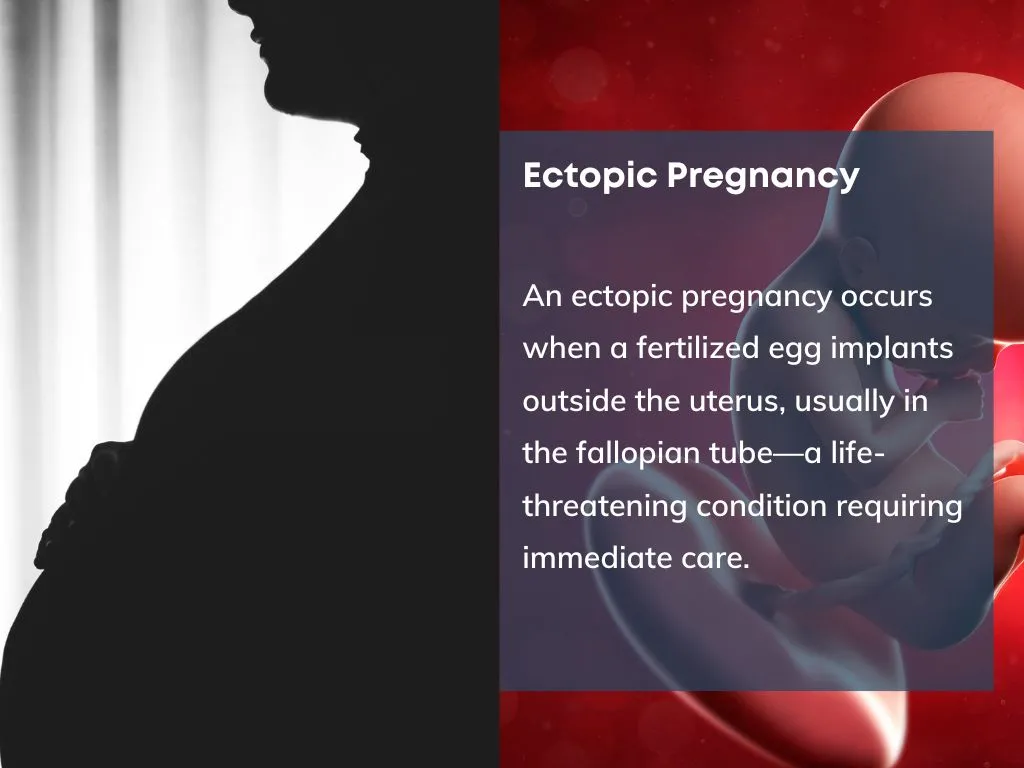 Ectopic Pregnancy

An ectopic pregnancy occurs when a fertilized egg implants outside the uterus, usually in the fallopian tube—a life-threatening condition requiring immediate care.